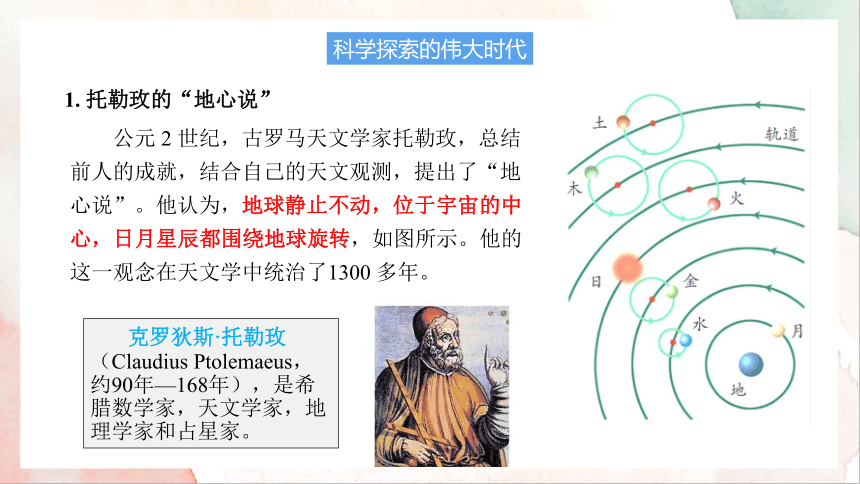 科学探索的伟大时代

1. 托勒玫的“地心说”

公元 2 世纪，古罗马天文学家托勒玫，总结前人的成就，结合自己的天文观测，提出了“地心说”。他认为，地球静止不动，位于宇宙的中心，日月星辰都围绕地球旋转，如图所示。他的这一观念在天文学中统治了1300 多年。

克罗狄斯·托勒玫
（Claudius Ptolemaeus，约90年—168年），是希腊数学家，天文学家，地理学家和占星家。

土
轨道
木
火
日
金
水
月
地